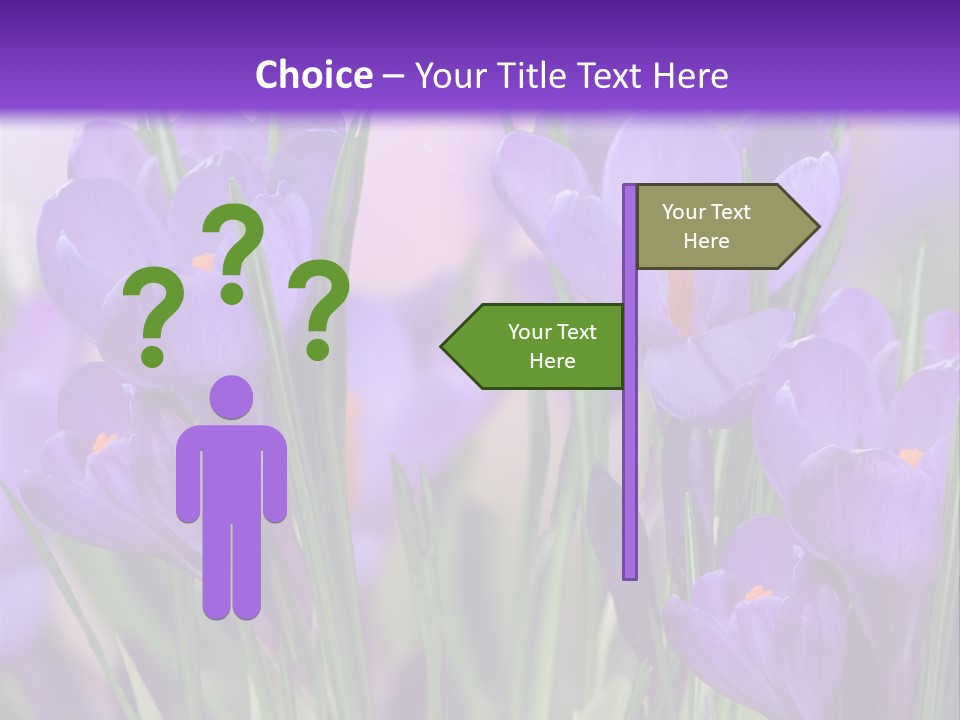 Choice – Your Title Text Here

? ? ?

Your Text Here

Your Text Here